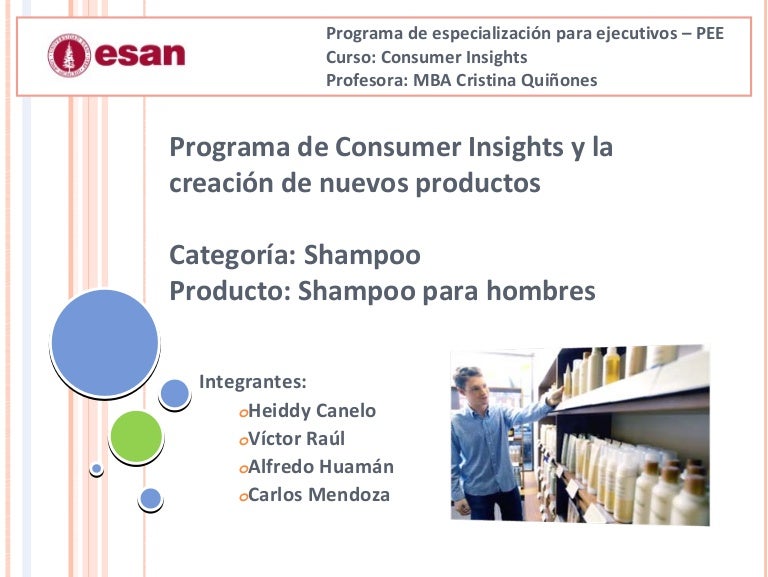 esan

Programa de especialización para ejecutivos – PEE
Curso: Consumer Insights
Profesora: MBA Cristina Quiñones

Programa de Consumer Insights y la creación de nuevos productos

Categoría: Shampoo
Producto: Shampoo para hombres

Integrantes:
oHeiddy Canelo
oVíctor Raúl
oAlfredo Huamán
oCarlos Mendoza